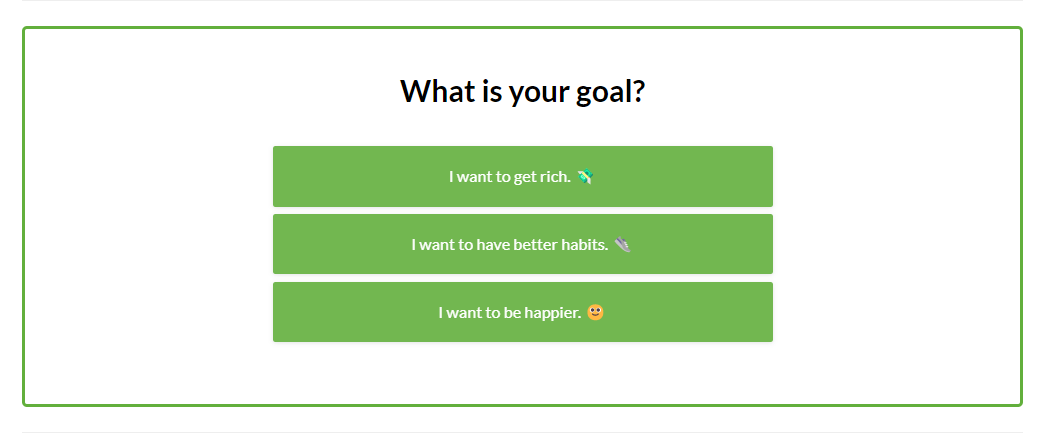 What is your goal?

I want to get rich. 💸

I want to have better habits. 👟

I want to be happier. 🙂